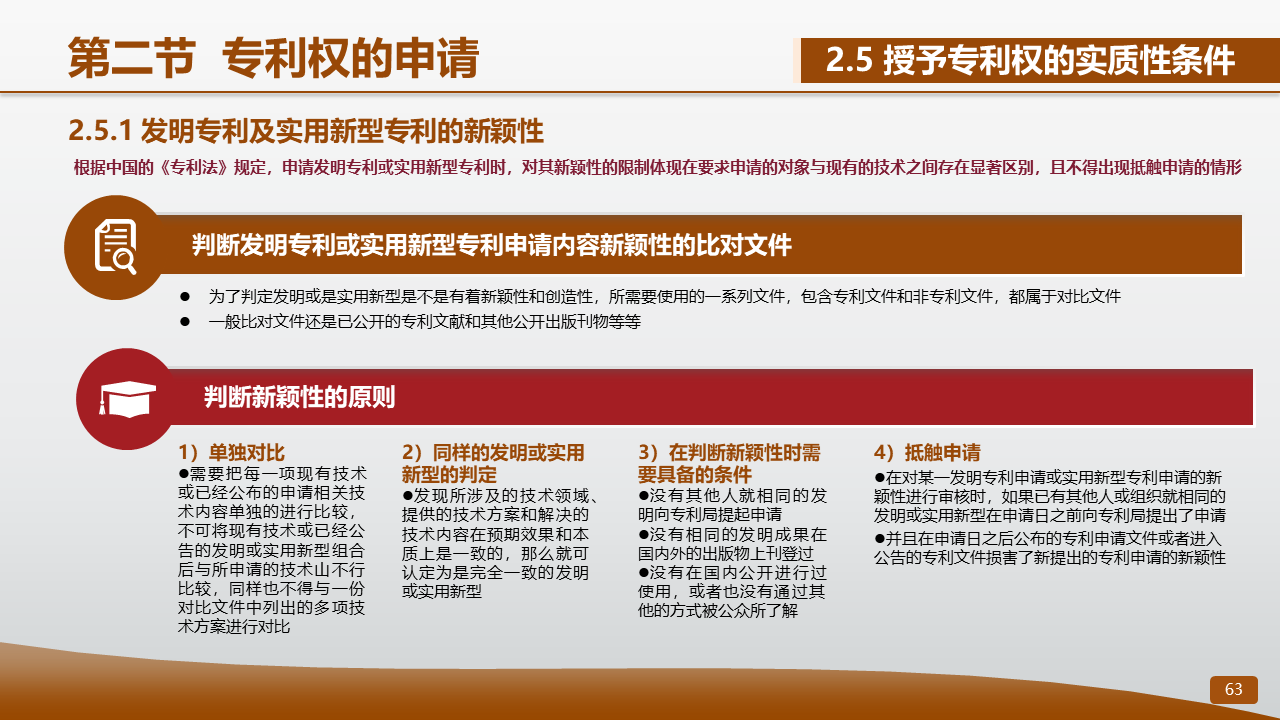 第二节 专利权的申请

2.5 授予专利权的实质性条件

2.5.1 发明专利及实用新型专利的新颖性

根据中国的《专利法》规定，申请发明专利或实用新型专利时，对其新颖性的限制体现在要求申请的对象与现有的技术之间存在显著区别，且不得出现抵触申请的情形

判断发明专利或实用新型专利申请内容新颖性的比对文件

● 为了判定发明或是实用新型是不是有着新颖性和创造性，所需要使用的一系列文件，包含专利文件和非专利文件，都属于对比文件

● 一般比对文件还是已公开的专利文献和其他公开出版刊物等等

判断新颖性的原则

1）单独对比
●需要把每一项现有技术或已经公布的申请相关技术内容单独的进行比较，不可将现有技术或已经公告的发明或实用新型组合后与所申请的技术山不行比较，同样也不得与一份对比文件中列出的多项技术方案进行对比

2）同样的发明或实用新型的判定
●发现所涉及的技术领域、提供的技术方案和解决的技术内容在预期效果和本质上是一致的，那么就可认定为是完全一致的发明或实用新型

3）在判断新颖性时需要具备的条件
●没有其他人就相同的发明向专利局提起申请
●没有相同的发明成果在国内外的出版物上刊登过
●没有在国内公开进行过使用，或者也没有通过其他的方式被公众所了解

4）抵触申请
●在对某一发明专利申请或实用新型专利申请的新颖性进行审核时，如果已有其他人或组织就相同的发明或实用新型在申请日之前向专利局提出了申请
●并且在申请日之后公布的专利申请文件或者进入公告的专利文件损害了新提出的专利申请的新颖性

63